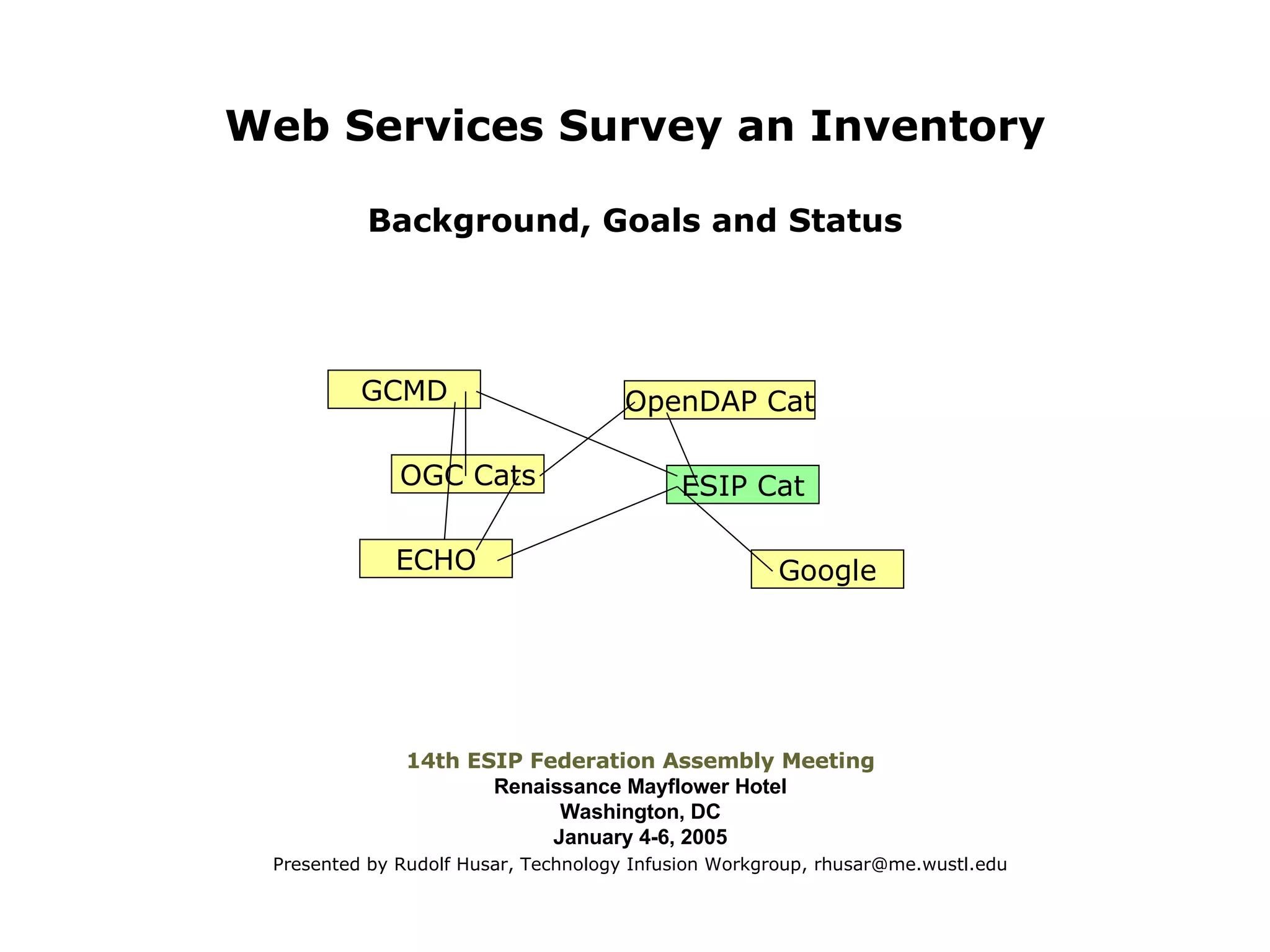 Web Services Survey an Inventory

Background, Goals and Status

GCMD

OpenDAP Cat

OGC Cats

ESIP Cat

ECHO

Google

14th ESIP Federation Assembly Meeting
Renaissance Mayflower Hotel
Washington, DC
January 4-6, 2005
Presented by Rudolf Husar, Technology Infusion Workgroup, rhusar@me.wustl.edu